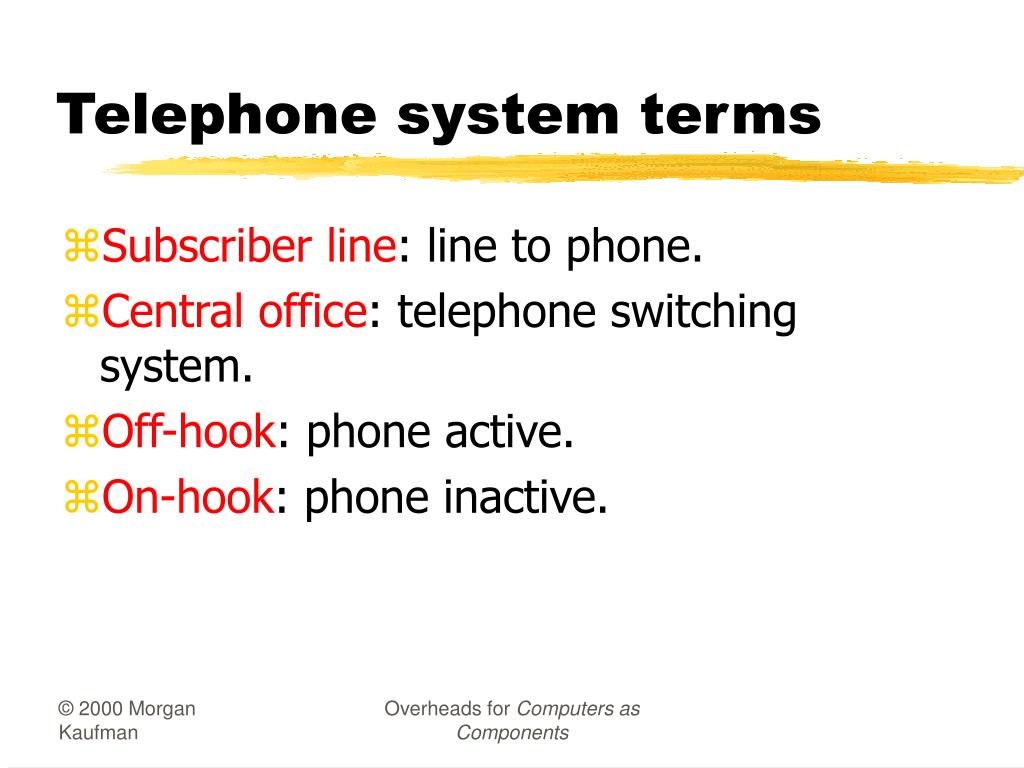 Telephone system terms

⌘Subscriber line: line to phone.

⌘Central office: telephone switching system.

⌘Off-hook: phone active.

⌘On-hook: phone inactive.

© 2000 Morgan Kaufman

Overheads for Computers as Components